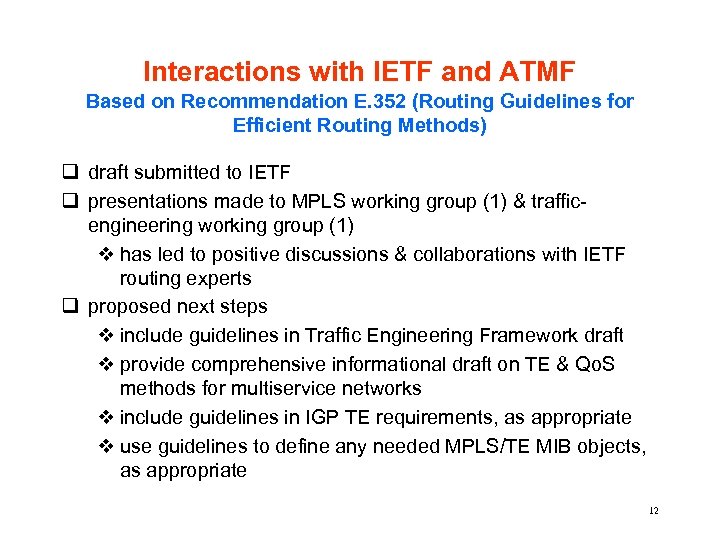 Interactions with IETF and ATMF
Based on Recommendation E.352 (Routing Guidelines for Efficient Routing Methods)

❑ draft submitted to IETF
❑ presentations made to MPLS working group (1) & traffic-engineering working group (1)
❖ has led to positive discussions & collaborations with IETF routing experts
❑ proposed next steps
❖ include guidelines in Traffic Engineering Framework draft
❖ provide comprehensive informational draft on TE & QoS methods for multiservice networks
❖ include guidelines in IGP TE requirements, as appropriate
❖ use guidelines to define any needed MPLS/TE MIB objects, as appropriate

12